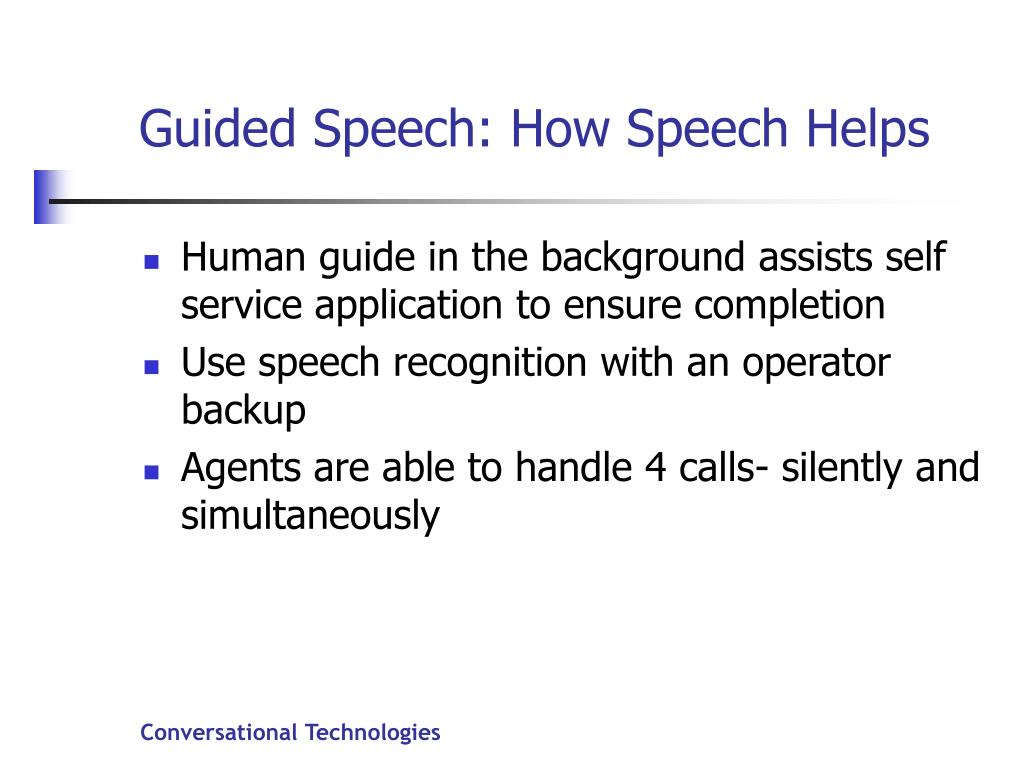 Guided Speech: How Speech Helps

- Human guide in the background assists self service application to ensure completion
- Use speech recognition with an operator backup
- Agents are able to handle 4 calls- silently and simultaneously

Conversational Technologies